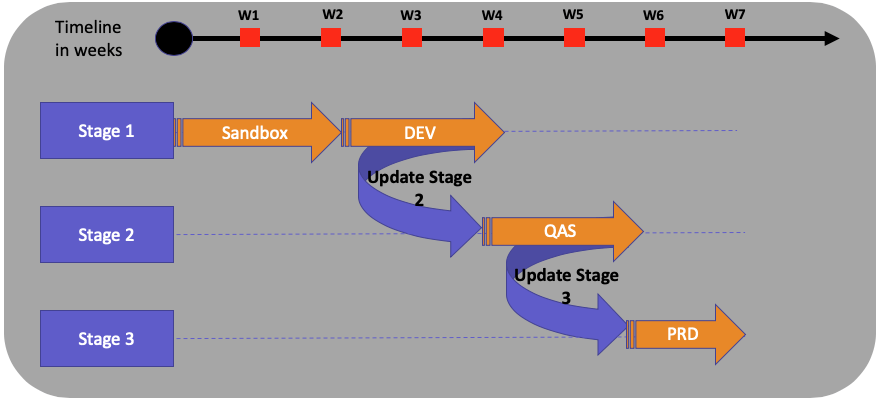 Timeline in weeks

W1 W2 W3 W4 W5 W6 W7

Stage 1

Sandbox

DEV

Update Stage 2

Stage 2

QAS

Update Stage 3

Stage 3

PRD